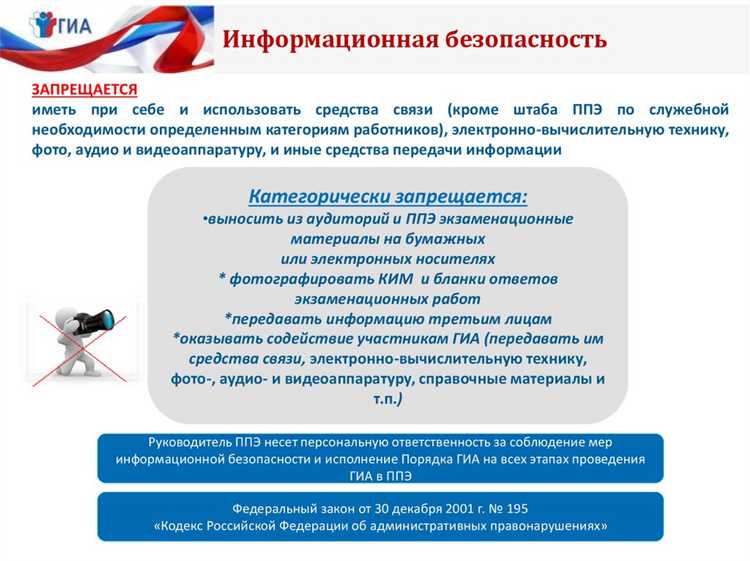 ГИА

Информационная безопасность

ЗАПРЕЩАЕТСЯ
иметь при себе и использовать средства связи (кроме штаба ППЭ по служебной необходимости определенным категориям работников), электронно-вычислительную технику, фото, аудио и видеоаппаратуру, и иные средства передачи информации

Категорически запрещается:
•выносить из аудиторий и ППЭ экзаменационные материалы на бумажных или электронных носителях
* фотографировать КИМ и бланки ответов экзаменационных работ
*передавать информацию третьим лицам
*оказывать содействие участникам ГИА (передавать им средства связи, электронно-вычислительную технику, фото-, аудио- и видеоаппаратуру, справочные материалы и т.п.)

Руководитель ППЭ несет персональную ответственность за соблюдение мер информационной безопасности и исполнение Порядка ГИА на всех этапах проведения ГИА в ППЭ

Федеральный закон от 30 декабря 2001 г. № 195
«Кодекс Российской Федерации об административных правонарушениях»